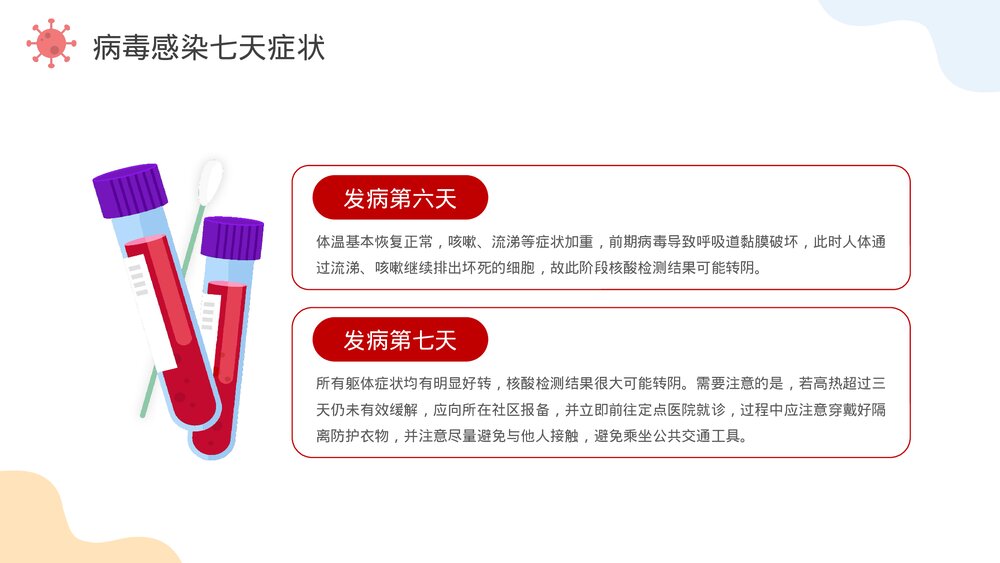 病毒感染七天症状

发病第六天

体温基本恢复正常，咳嗽、流涕等症状加重，前期病毒导致呼吸道黏膜破坏，此时人体通过流涕、咳嗽继续排出坏死的细胞，故此阶段核酸检测结果可能转阴。

发病第七天

所有躯体症状均有明显好转，核酸检测结果很大可能转阴。需要注意的是，若高热超过三天仍未有效缓解，应向所在社区报备，并立即前往定点医院就诊，过程中应注意穿戴好隔离防护衣物，并注意尽量避免与他人接触，避免乘坐公共交通工具。